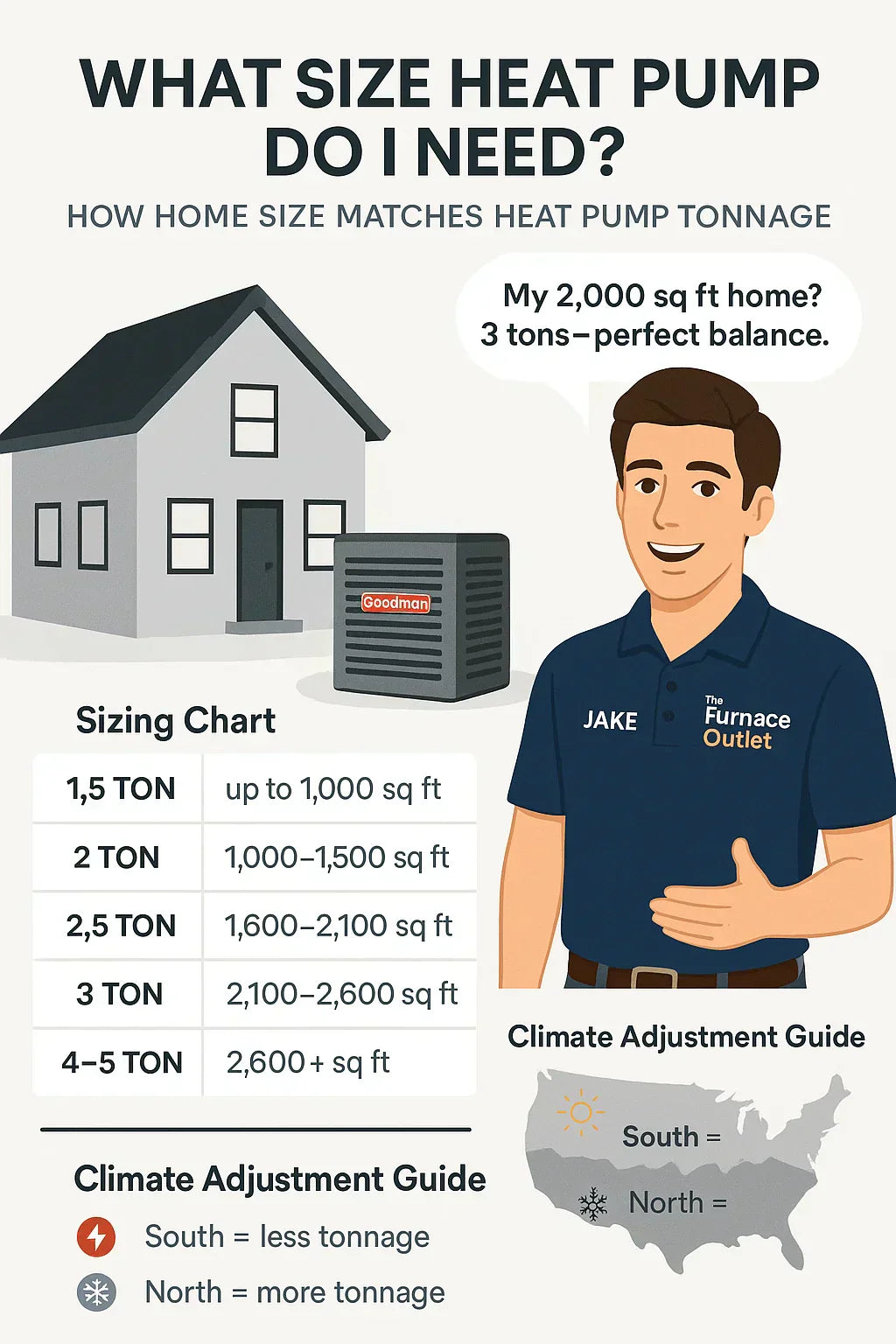 WHAT SIZE HEAT PUMP DO I NEED?

HOW HOME SIZE MATCHES HEAT PUMP TONNAGE

My 2,000 sq ft home? 3 tons–perfect balance.

Goodman

JAKE

The Furnace Outlet

Sizing Chart

| 1,5 TON | up to 1,000 sq ft |
|---|---|
| 2 TON | 1,000–1,500 sq ft |
| 2,5 TON | 1,600–2,100 sq ft |
| 3 TON | 2,100–2,600 sq ft |
| 4–5 TON | 2,600+ sq ft |

Climate Adjustment Guide

South = less tonnage

North = more tonnage

Climate Adjustment Guide

South =

North =